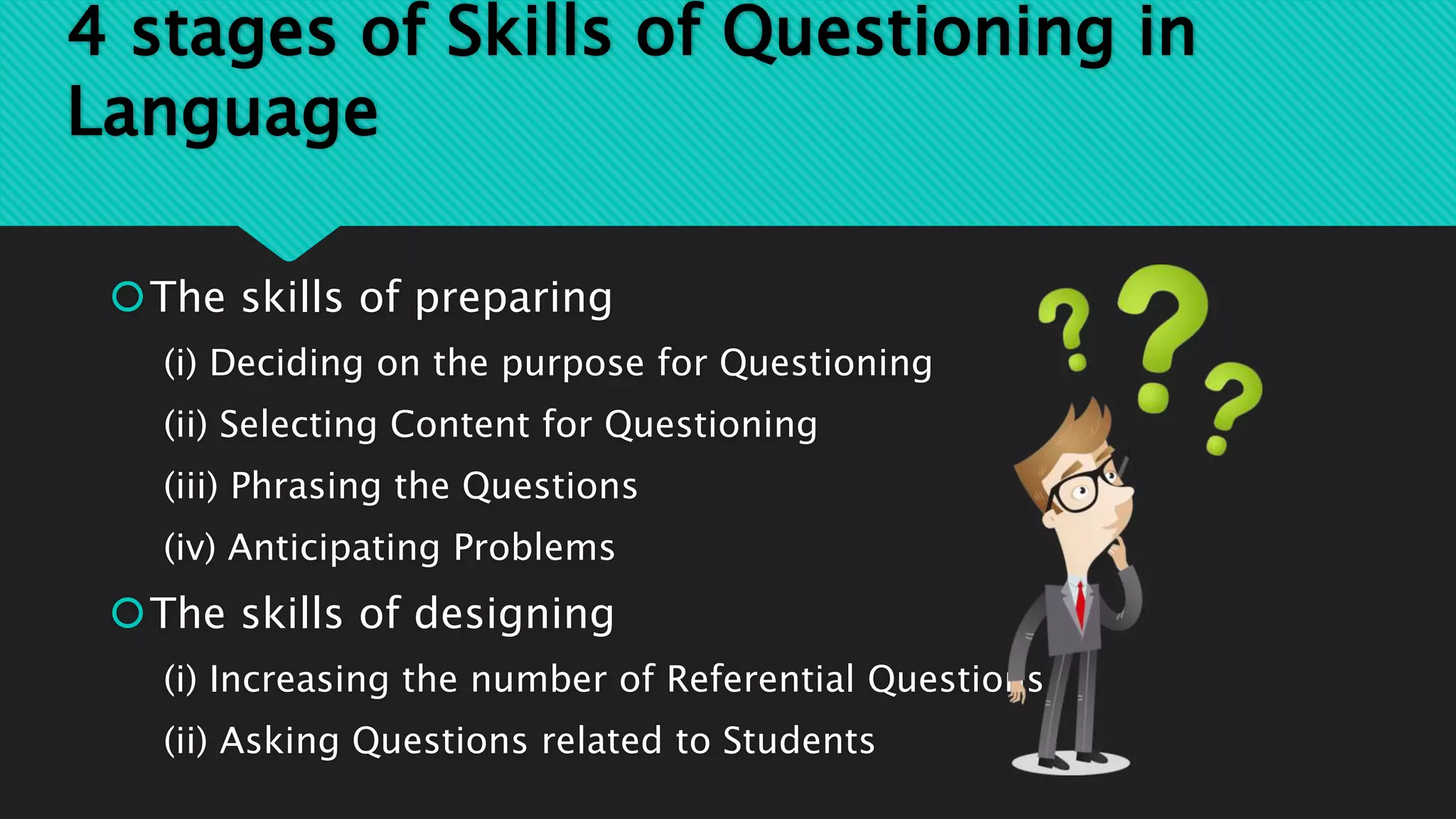 4 stages of Skills of Questioning in Language

The skills of preparing

(i) Deciding on the purpose for Questioning

(ii) Selecting Content for Questioning

(iii) Phrasing the Questions

(iv) Anticipating Problems

The skills of designing

(i) Increasing the number of Referential Questions

(ii) Asking Questions related to Students